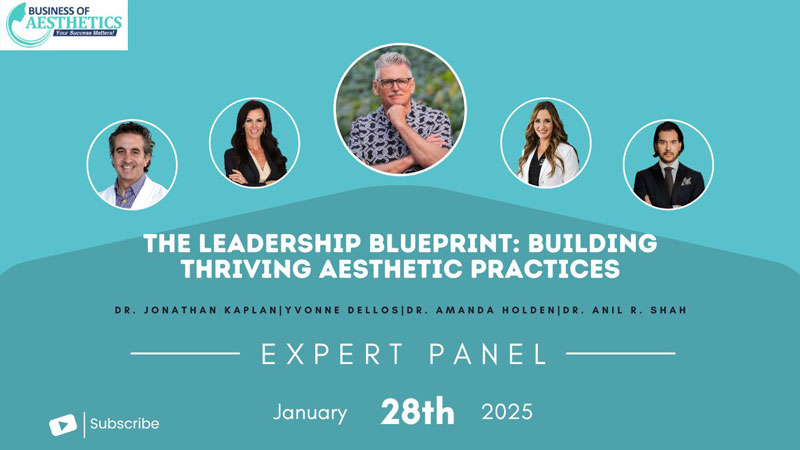 BUSINESS OF AESTHETICS
Your Success Matters!

THE LEADERSHIP BLUEPRINT: BUILDING THRIVING AESTHETIC PRACTICES

DR. JONATHAN KAPLAN|YVONNE DELLOS|DR. AMANDA HOLDEN|DR. ANIL R. SHAH

EXPERT PANEL

January 28th 2025

Subscribe